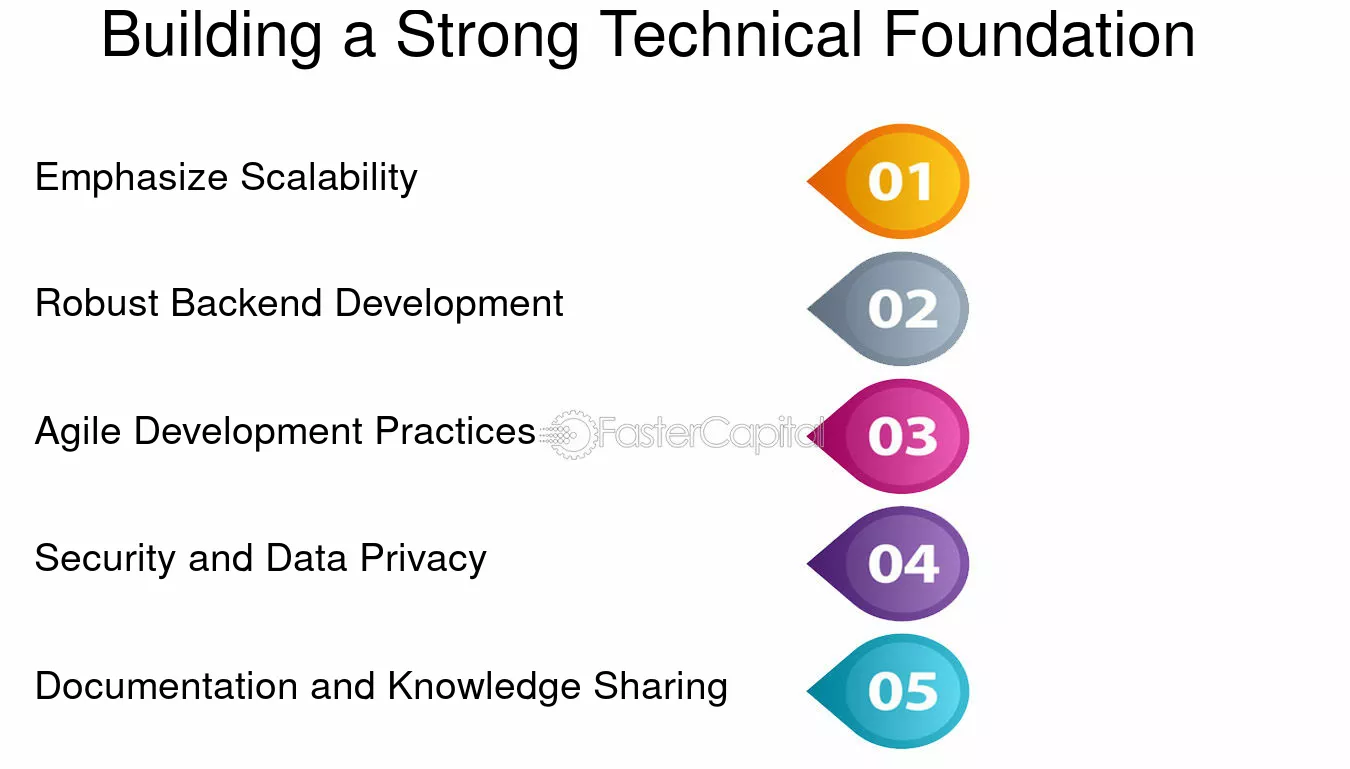 Building a Strong Technical Foundation

Emphasize Scalability

01

Robust Backend Development

02

Agile Development Practices

03

Security and Data Privacy

04

Documentation and Knowledge Sharing

05

FasterCapital